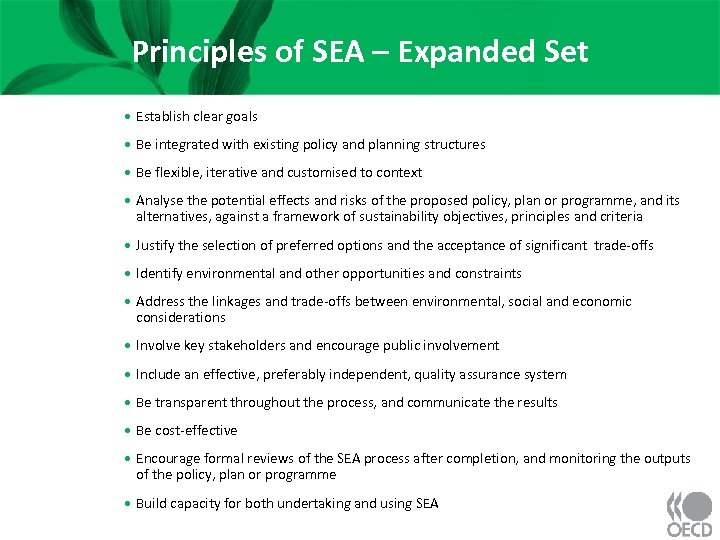 Principles of SEA – Expanded Set

• Establish clear goals
• Be integrated with existing policy and planning structures
• Be flexible, iterative and customised to context
• Analyse the potential effects and risks of the proposed policy, plan or programme, and its alternatives, against a framework of sustainability objectives, principles and criteria
• Justify the selection of preferred options and the acceptance of significant trade-offs
• Identify environmental and other opportunities and constraints
• Address the linkages and trade-offs between environmental, social and economic considerations
• Involve key stakeholders and encourage public involvement
• Include an effective, preferably independent, quality assurance system
• Be transparent throughout the process, and communicate the results
• Be cost-effective
• Encourage formal reviews of the SEA process after completion, and monitoring the outputs of the policy, plan or programme
• Build capacity for both undertaking and using SEA

OECD